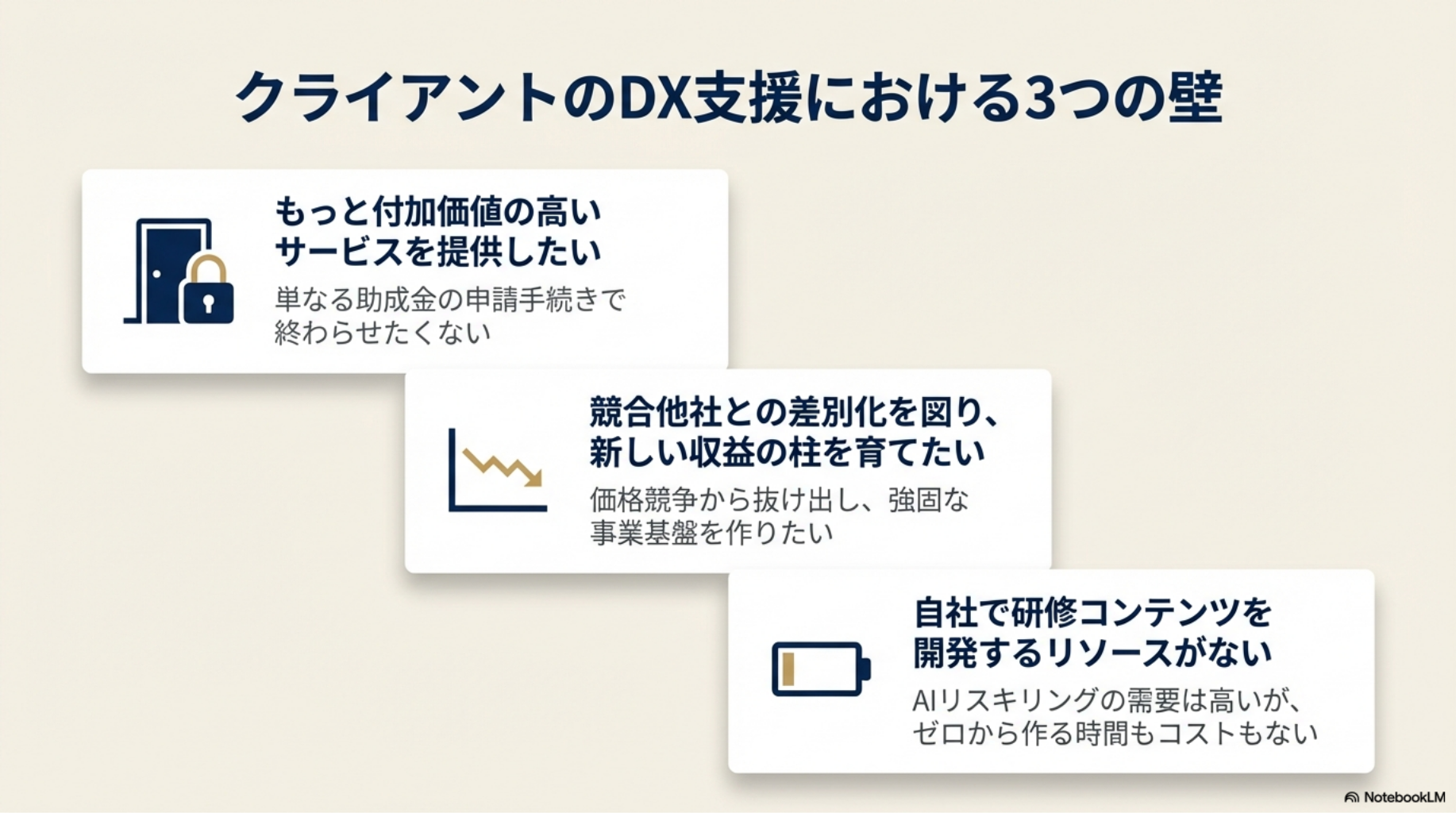 クライアントのDX支援における3つの壁

もっと付加価値の高いサービスを提供したい

単なる助成金の申請手続きで終わらせたくない

競合他社との差別化を図り、新しい収益の柱を育てたい

価格競争から抜け出し、強固な事業基盤を作りたい

自社で研修コンテンツを開発するリソースがない

AIリスキリングの需要は高いが、ゼロから作る時間もコストもない

NotebookLM